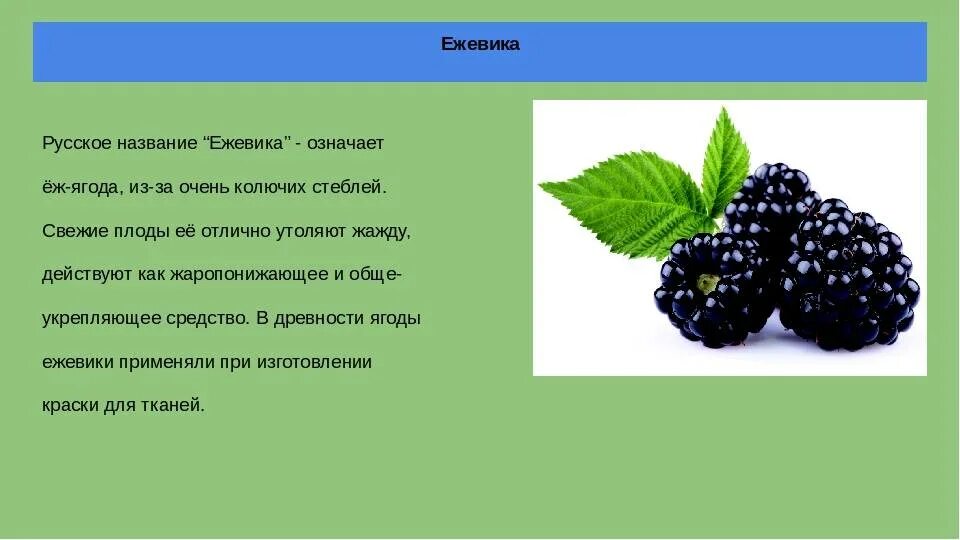 Ежевика

Русское название “Ежевика” - означает ёж-ягода, из-за очень колючих стеблей. Свежие плоды её отлично утоляют жажду, действуют как жаропонижающее и общеукрепляющее средство. В древности ягоды ежевики применяли при изготовлении краски для тканей.